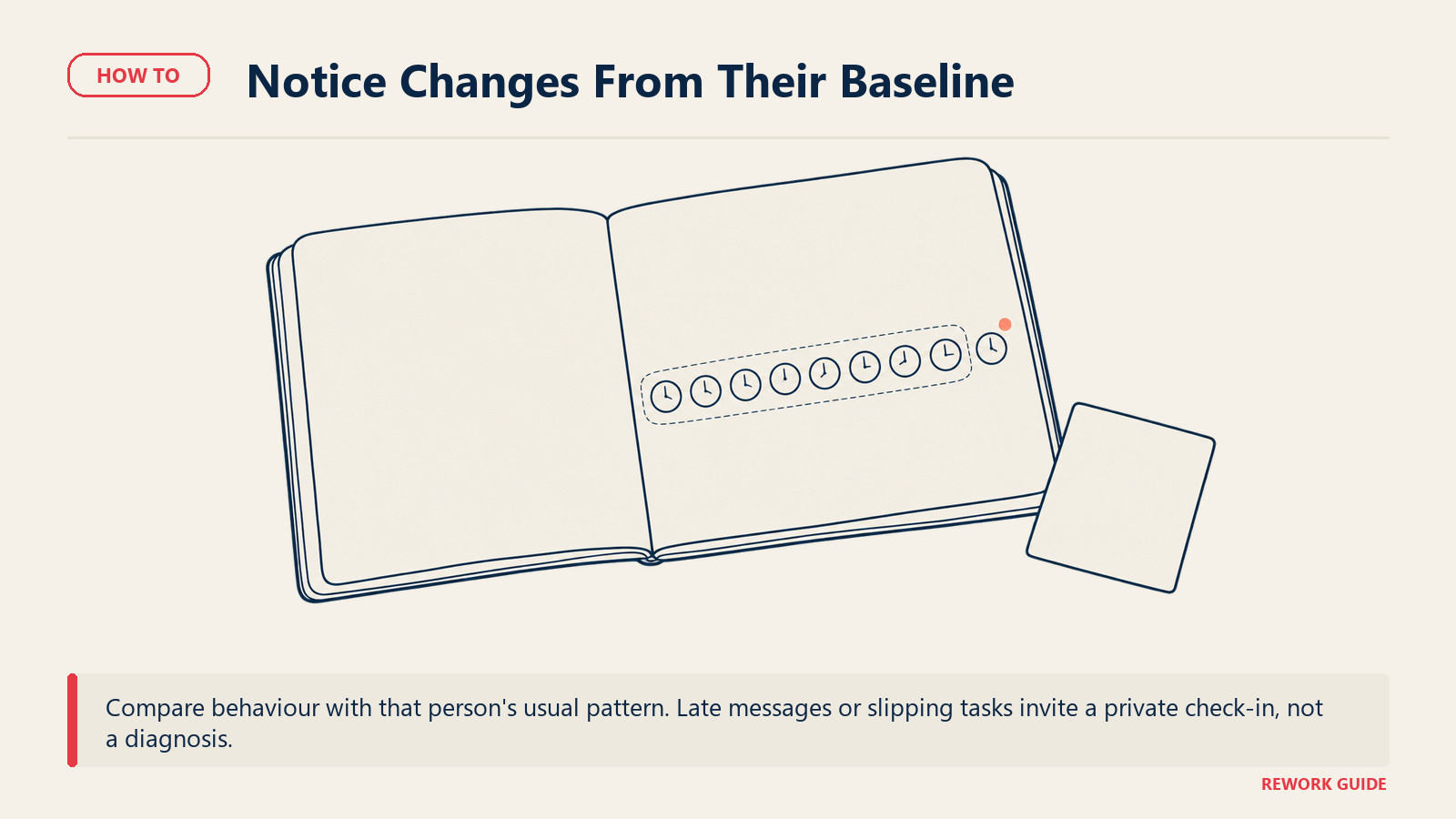 HOW TO

Notice Changes From Their Baseline

Compare behaviour with that person's usual pattern. Late messages or slipping tasks invite a private check-in, not a diagnosis.

REWORK GUIDE